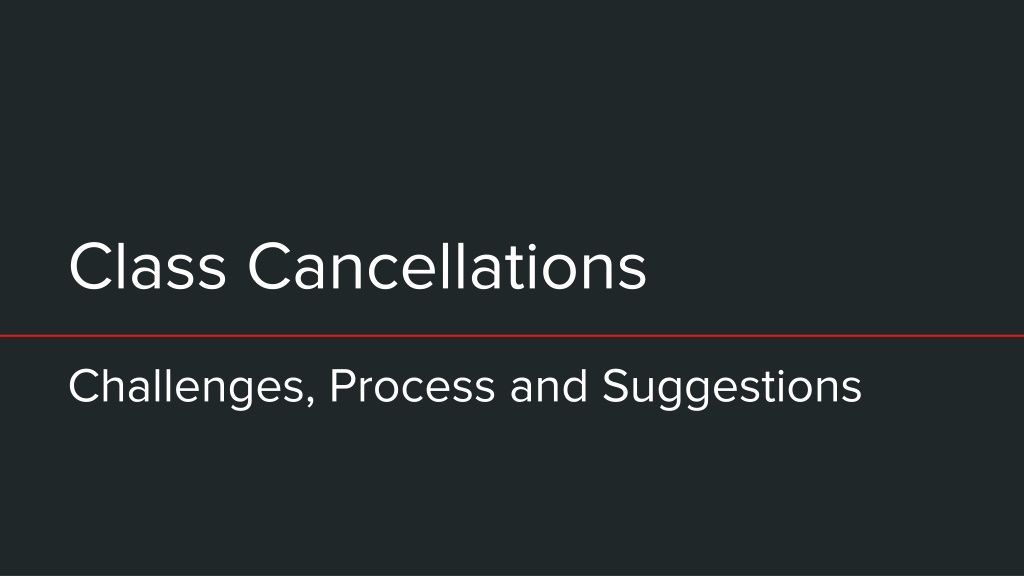 Class Cancellations

Challenges, Process and Suggestions